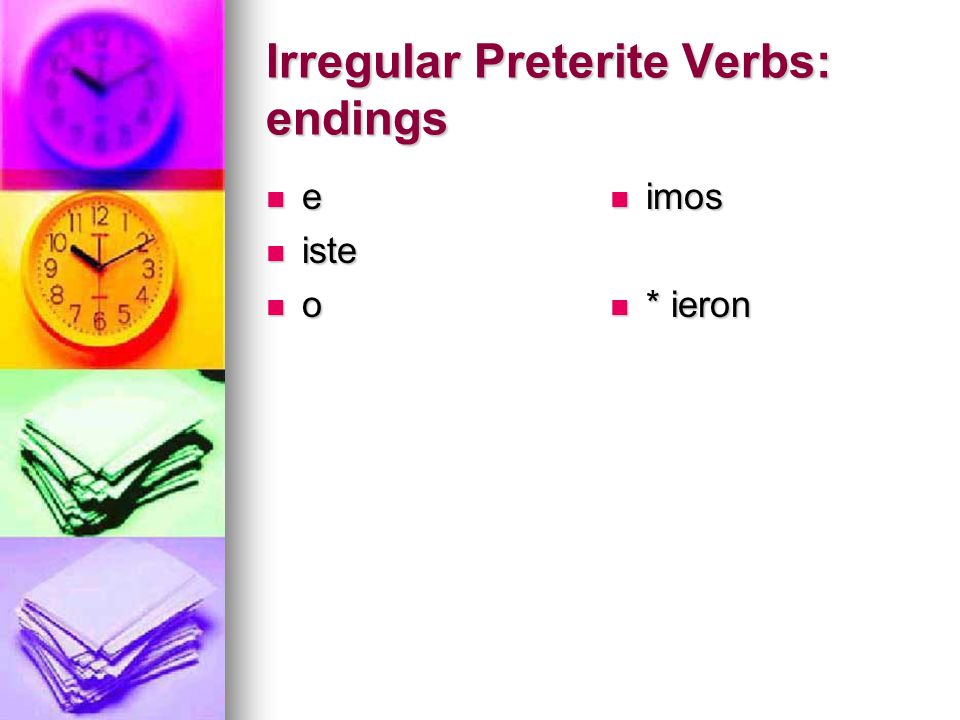 Irregular Preterite Verbs: endings

- e
- iste
- o

- imos
- * ieron